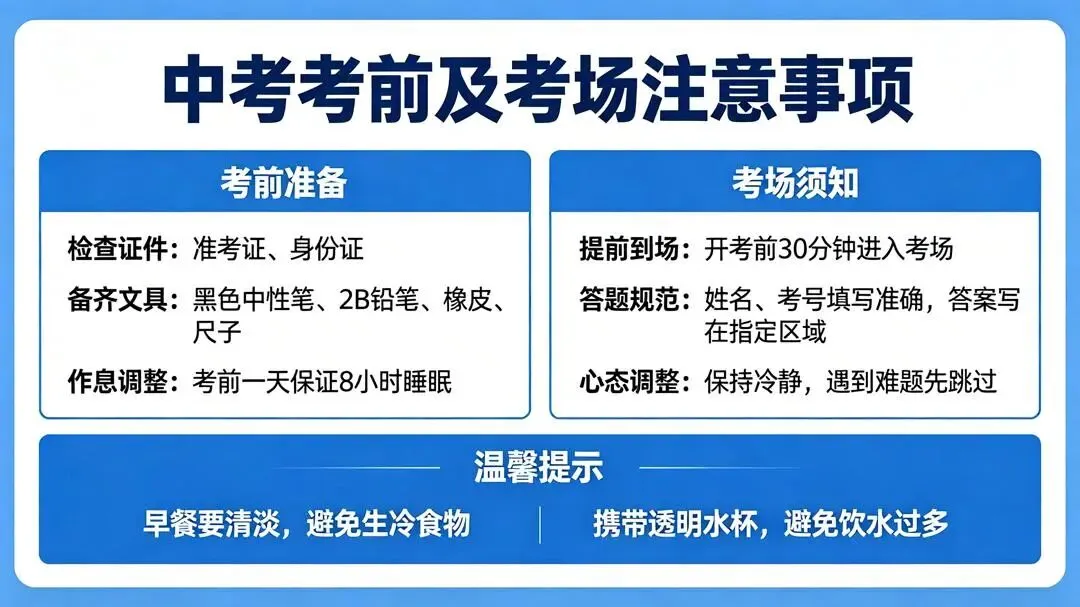 中考考前及考场注意事项

考前准备

检查证件：准考证、身份证

备齐文具：黑色中性笔、2B铅笔、橡皮、尺子

作息调整：考前一天保证8小时睡眠

考场须知

提前到场：开考前30分钟进入考场

答题规范：姓名、考号填写准确，答案写在指定区域

心态调整：保持冷静，遇到难题先跳过

温馨提示

早餐要清淡，避免生冷食物

携带透明水杯，避免饮水过多